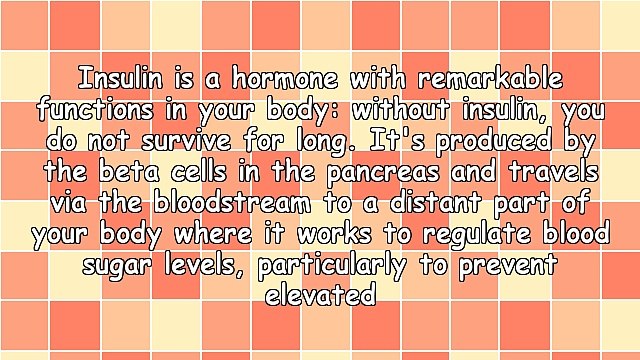 Insulin is a hormone with remarkable functions in your body: without insulin, you do not survive for long. It's produced by the beta cells in the pancreas and travels via the bloodstream to a distant part of your body where it works to regulate blood sugar levels, particularly to prevent elevated